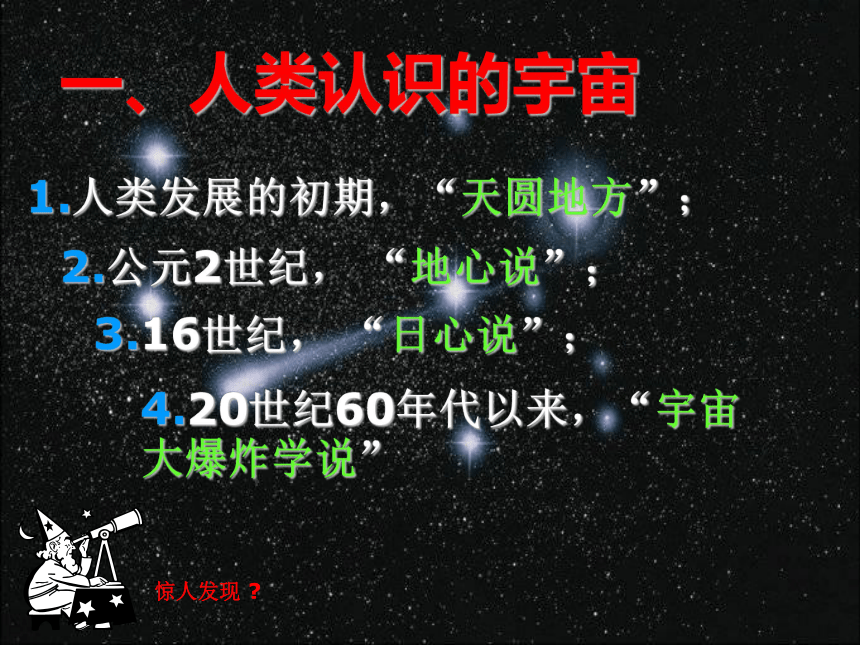 一、人类认识的宇宙

1.人类发展的初期，“天圆地方”；

2.公元2世纪，“地心说”；

3.16世纪，“日心说”；

4.20世纪60年代以来，“宇宙大爆炸学说”

惊人发现？